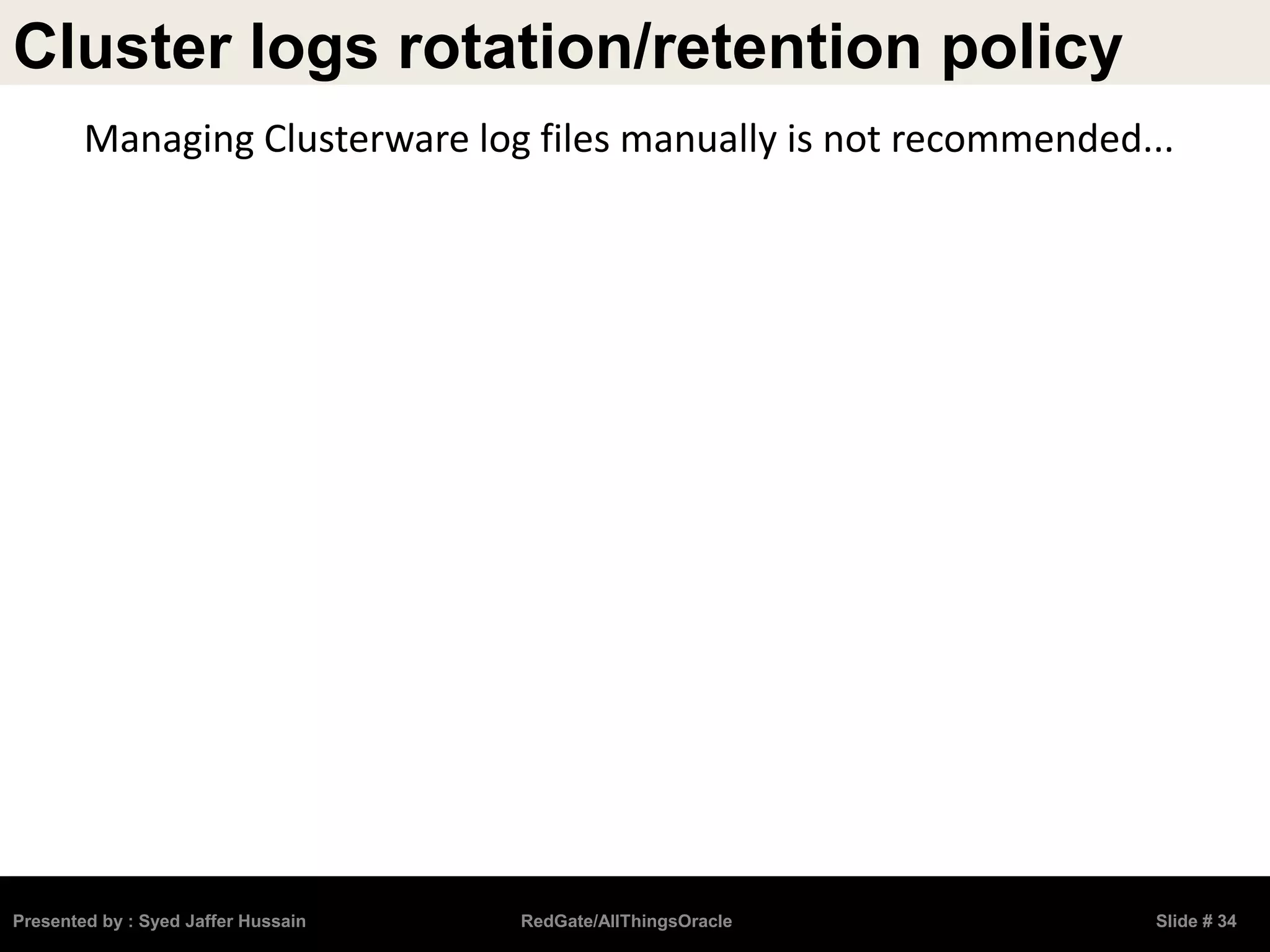 Cluster logs rotation/retention policy

Managing Clusterware log files manually is not recommended...

Presented by : Syed Jaffer Hussain

RedGate/AllThingsOracle

Slide # 34